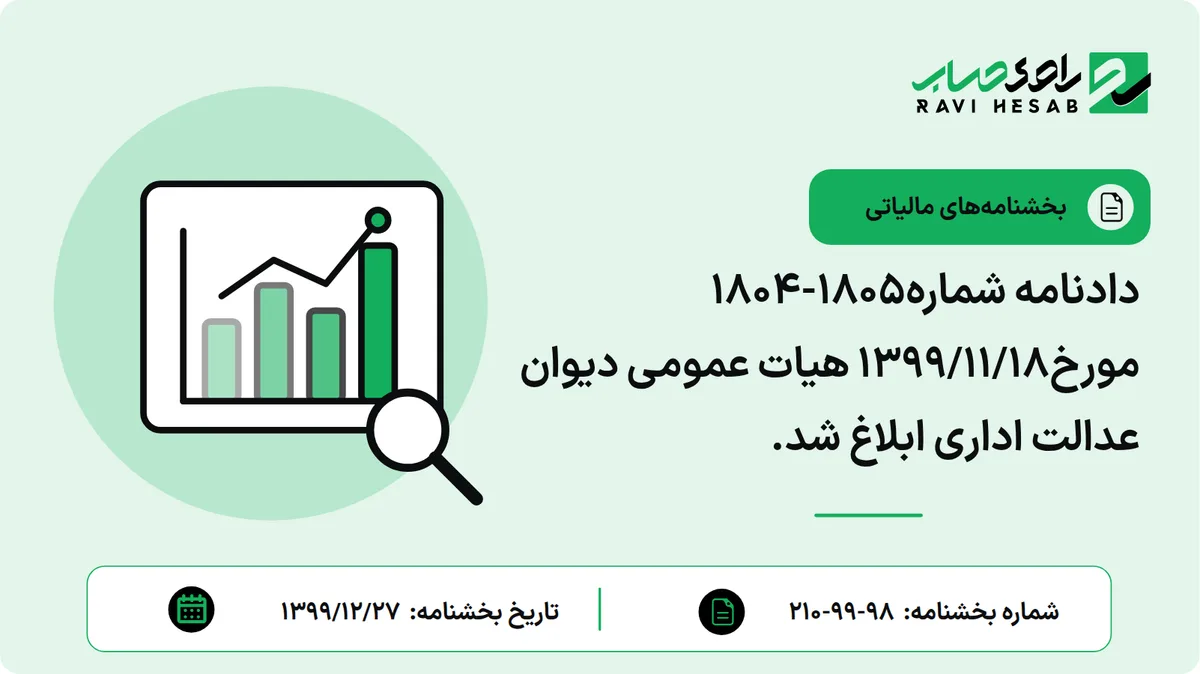 راوی حساب
RAVI HESAB

بخشنامه‌های مالیاتی

دادنامه شماره۱۸۰۵-۱۸۰۴ مورخ۱۳۹۹/۱۱/۱۸ هیات عمومی دیوان عدالت اداری ابلاغ شد.

شماره بخشنامه: ۹۸-۹۹-۲۱۰

تاریخ بخشنامه: ۱۳۹۹/۱۲/۲۷